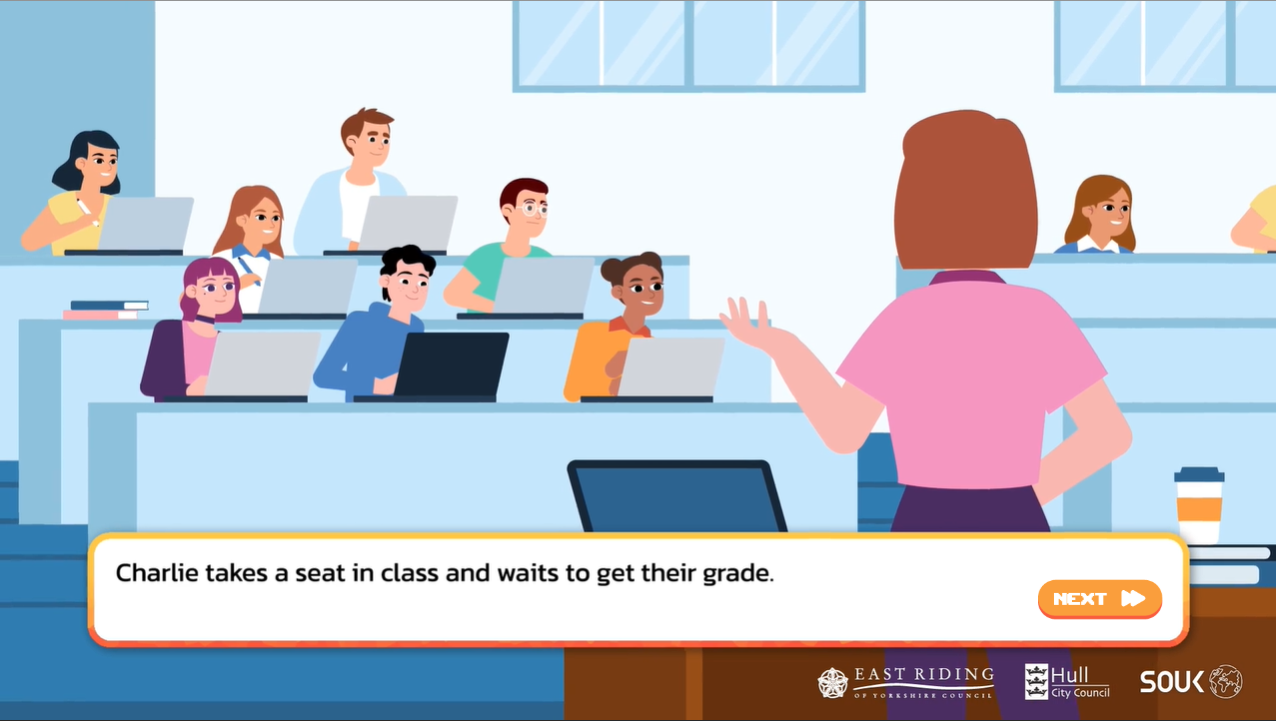 Charlie takes a seat in class and waits to get their grade.

NEXT

EAST RIDING
OF YORKSHIRE COUNCIL

Hull
City Council

SOUK